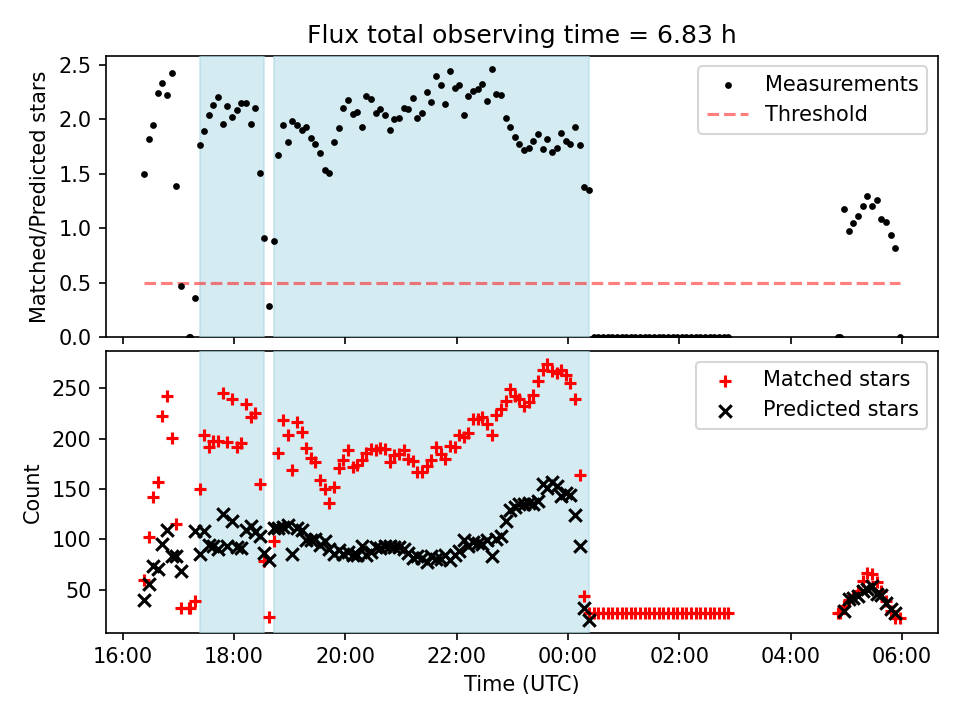 Flux total observing time = 6.83 h

Matched/Predicted stars

2.5
2.0
1.5
1.0
0.5
0.0

Measurements
Threshold

Count

250
200
150
100
50

Matched stars
Predicted stars

16:00
18:00
20:00
22:00
00:00
02:00
04:00
06:00

Time (UTC)